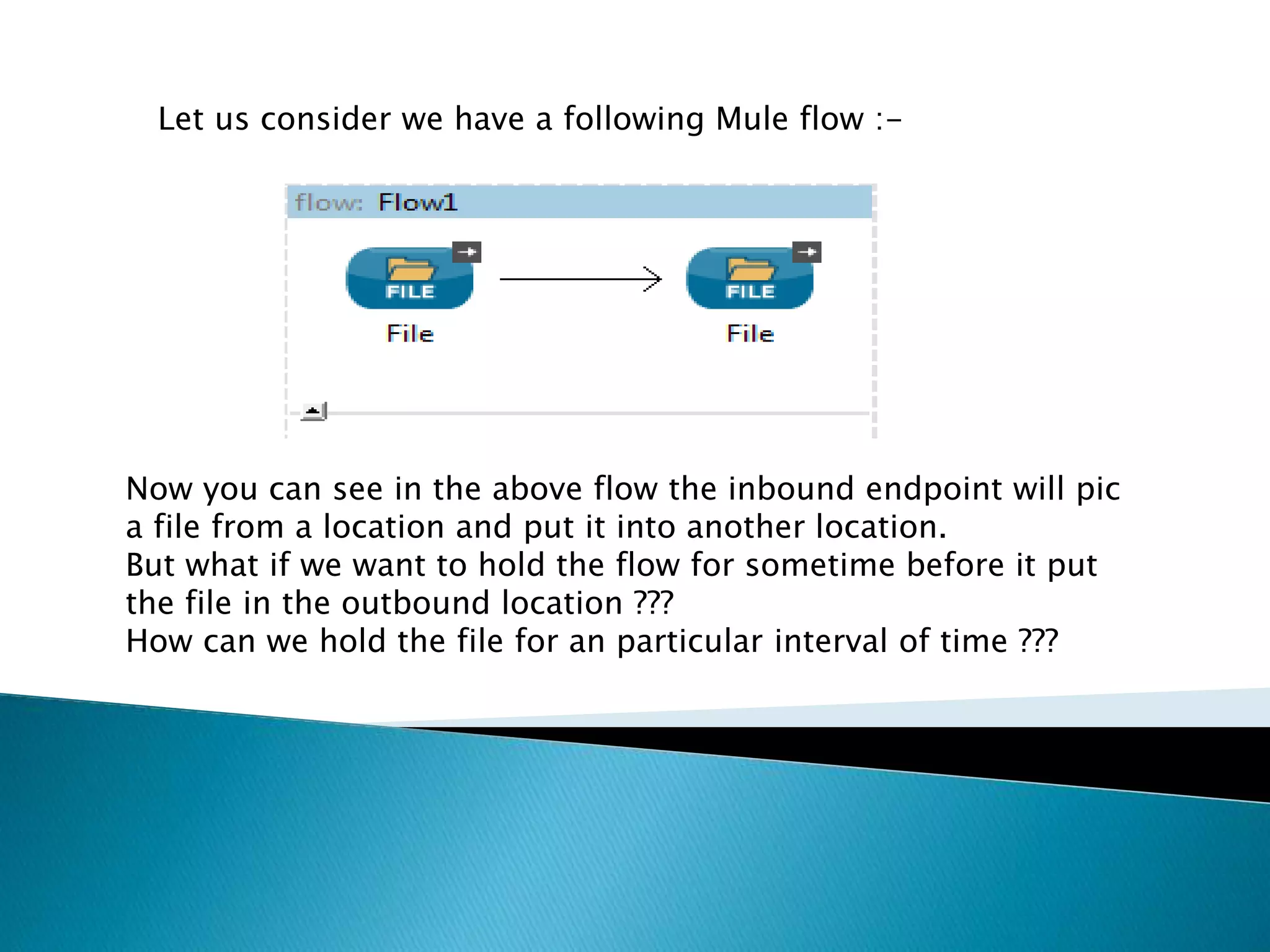 Let us consider we have a following Mule flow :-

flow: Flow1

FILE

File

FILE

File

Now you can see in the above flow the inbound endpoint will pic a file from a location and put it into another location.
But what if we want to hold the flow for sometime before it put the file in the outbound location ???
How can we hold the file for an particular interval of time ???